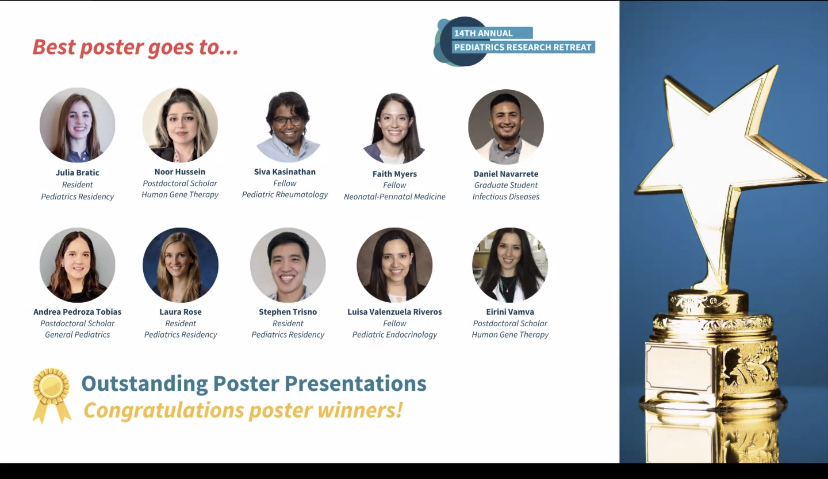 Best poster goes to...

14TH ANNUAL
PEDIATRICS RESEARCH RETREAT

Julia Bratic
Resident
Pediatrics Residency

Noor Hussein
Postdoctoral Scholar
Human Gene Therapy

Siva Kasinathan
Fellow
Pediatric Rheumatology

Faith Myers
Fellow
Neonatal-Perinatal Medicine

Daniel Navarrete
Graduate Student
Infectious Diseases

Andrea Pedroza Tobias
Postdoctoral Scholar
General Pediatrics

Laura Rose
Resident
Pediatrics Residency

Stephen Trisno
Resident
Pediatrics Residency

Luisa Valenzuela Riveros
Fellow
Pediatric Endocrinology

Eirini Vamva
Postdoctoral Scholar
Human Gene Therapy

Outstanding Poster Presentations
Congratulations poster winners!